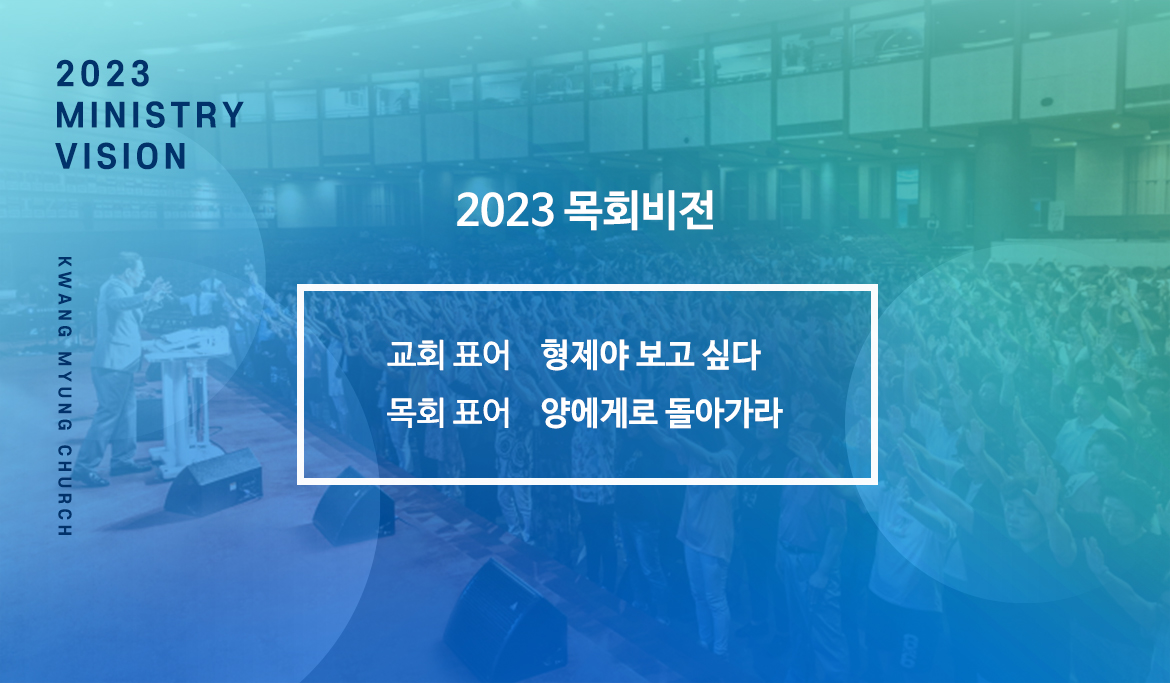 2023
MINISTRY
VISION

KWANG MYUNG CHURCH

2023 목회비전

교회 표어 형제야 보고 싶다
목회 표어 양에게로 돌아가라